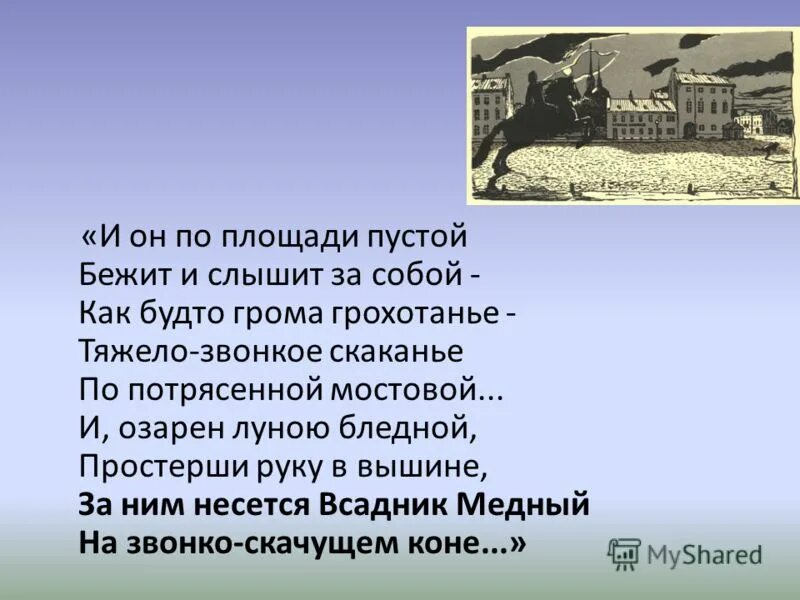 «И он по площади пустой
Бежит и слышит за собой -
Как будто грома грохотанье -
Тяжело-звонкое скаканье
По потрясенной мостовой...
И, озарен луною бледной,
Простерши руку в вышине,
За ним несется Всадник Медный
На звонко-скачущем коне...»

MyShared